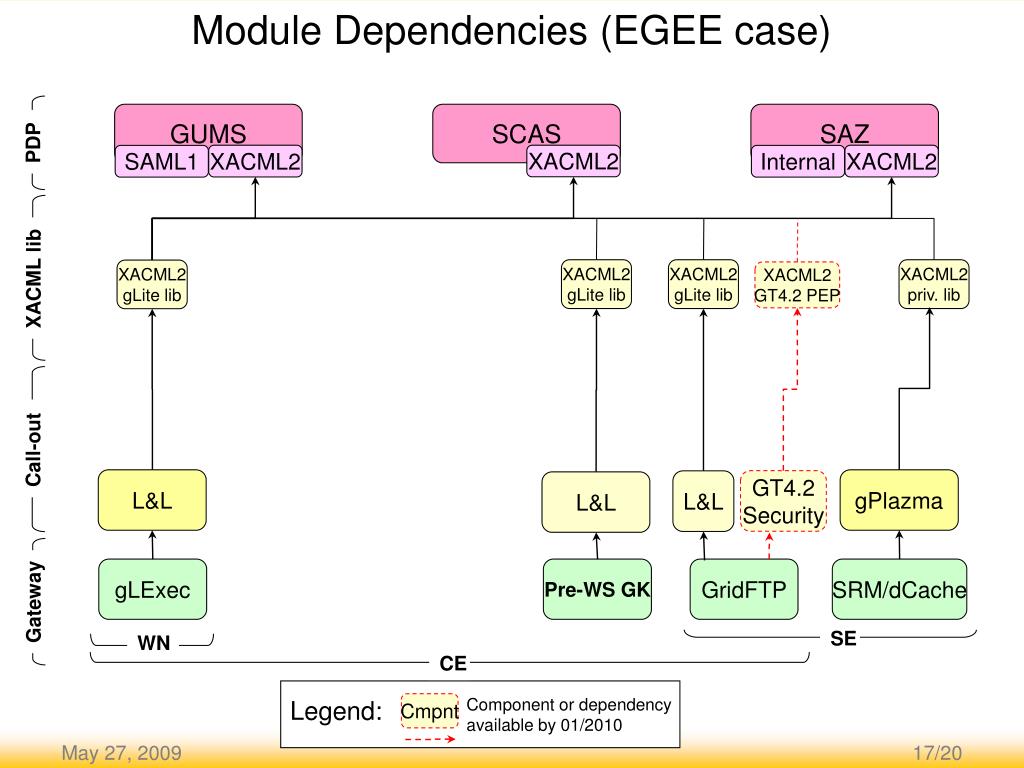 Module Dependencies (EGEE case)

PDP

XACML lib

Call-out

Gateway

GUMS
SAML1 XACML2

SCAS
XACML2

SAZ
Internal XACML2

XACML2
gLite lib

XACML2
gLite lib

XACML2
gLite lib

XACML2
GT4.2 PEP

XACML2
priv. lib

L&L

L&L

L&L

GT4.2
Security

gPlazma

gLExec

Pre-WS GK

GridFTP

SRM/dCache

WN

SE

CE

Legend: Cmpnt Component or dependency available by 01/2010

May 27, 2009

17/20